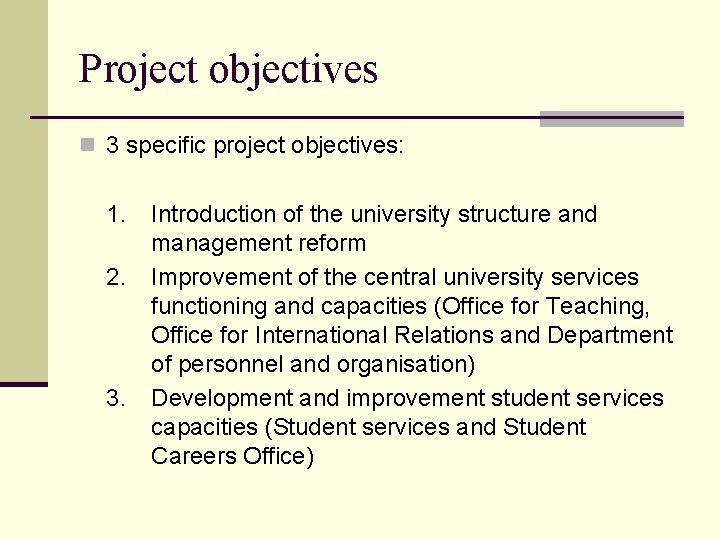 Project objectives

3 specific project objectives:

1. Introduction of the university structure and management reform
2. Improvement of the central university services functioning and capacities (Office for Teaching, Office for International Relations and Department of personnel and organisation)
3. Development and improvement student services capacities (Student services and Student Careers Office)